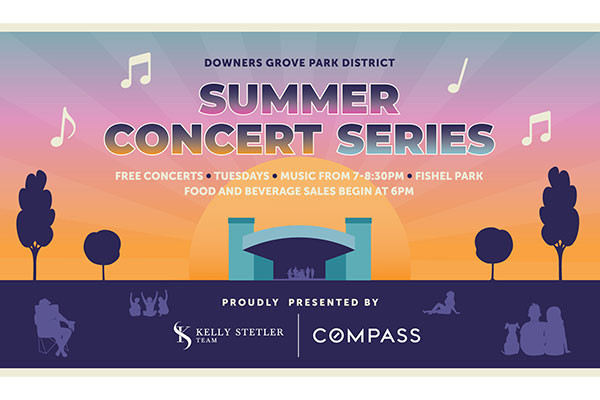 DOWNERS GROVE PARK DISTRICT

SUMMER CONCERT SERIES

FREE CONCERTS • TUESDAYS • MUSIC FROM 7-8:30PM • FISHEL PARK
FOOD AND BEVERAGE SALES BEGIN AT 6PM

PROUDLY PRESENTED BY

KS KELLY STETLER TEAM

COMPASS